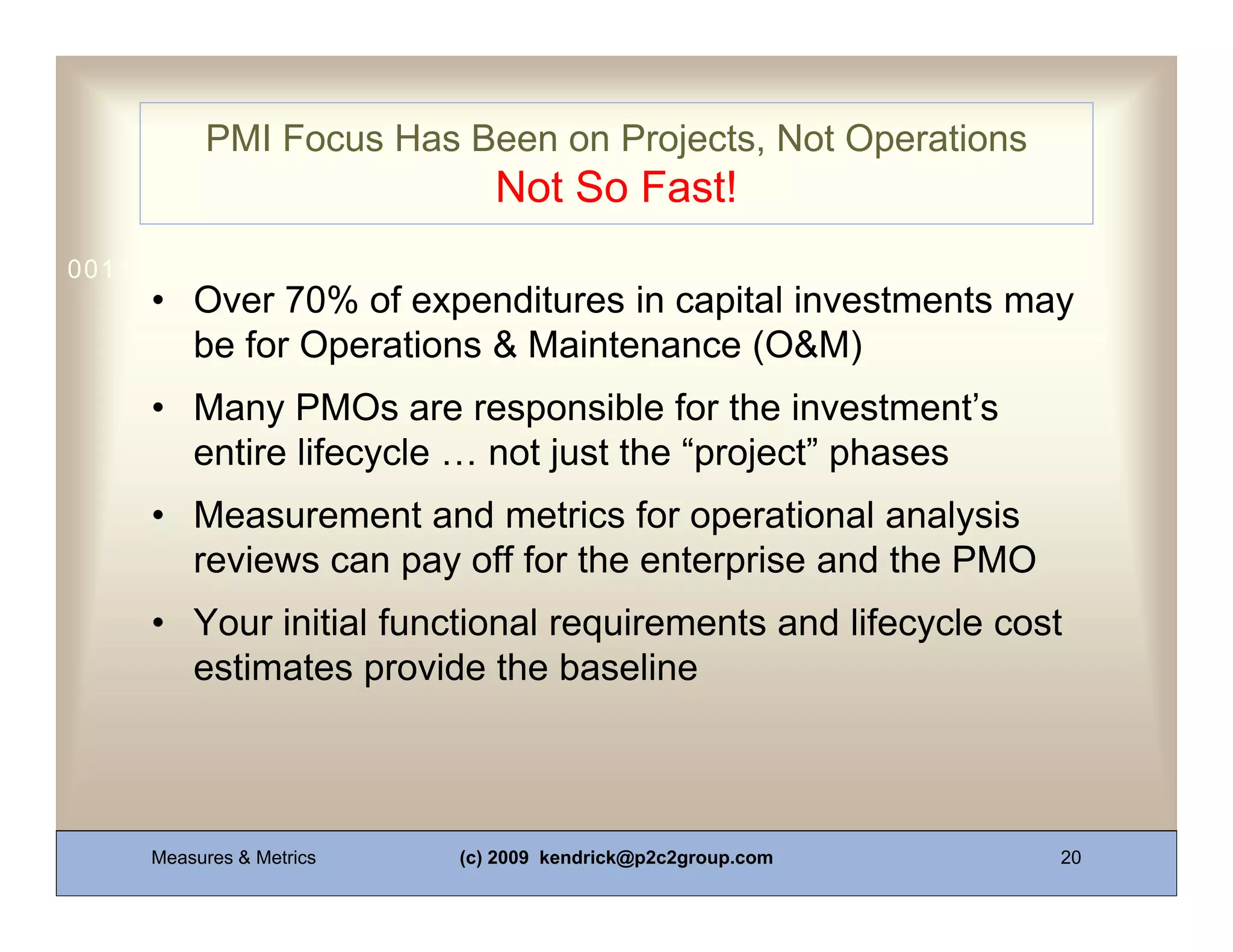 PMI Focus Has Been on Projects, Not Operations
Not So Fast!

001

• Over 70% of expenditures in capital investments may be for Operations & Maintenance (O&M)

• Many PMOs are responsible for the investment’s entire lifecycle … not just the “project” phases

• Measurement and metrics for operational analysis reviews can pay off for the enterprise and the PMO

• Your initial functional requirements and lifecycle cost estimates provide the baseline

Measures & Metrics (c) 2009 kendrick@p2c2group.com 20